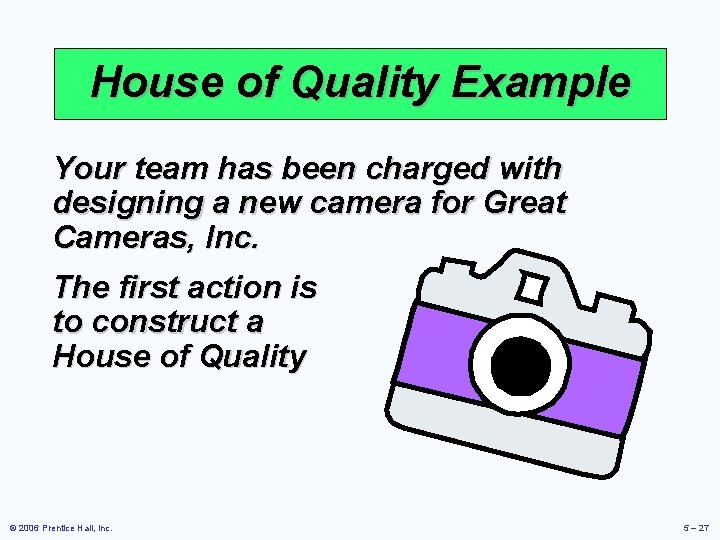 House of Quality Example

Your team has been charged with designing a new camera for Great Cameras, Inc.

The first action is to construct a House of Quality

© 2006 Prentice Hall, Inc.

5 – 27